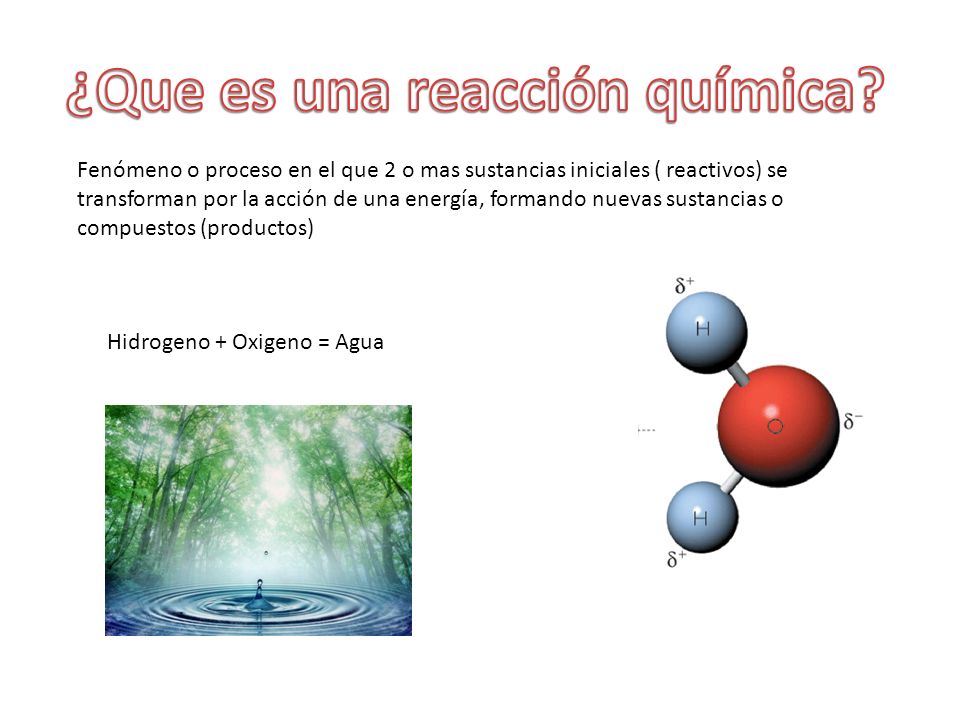 ¿Que es una reacción química?

Fenómeno o proceso en el que 2 o mas sustancias iniciales ( reactivos) se transforman por la acción de una energía, formando nuevas sustancias o compuestos (productos)

Hidrogeno + Oxigeno = Agua

$\delta^+$
H
O
$\delta^-$
H
$\delta^+$